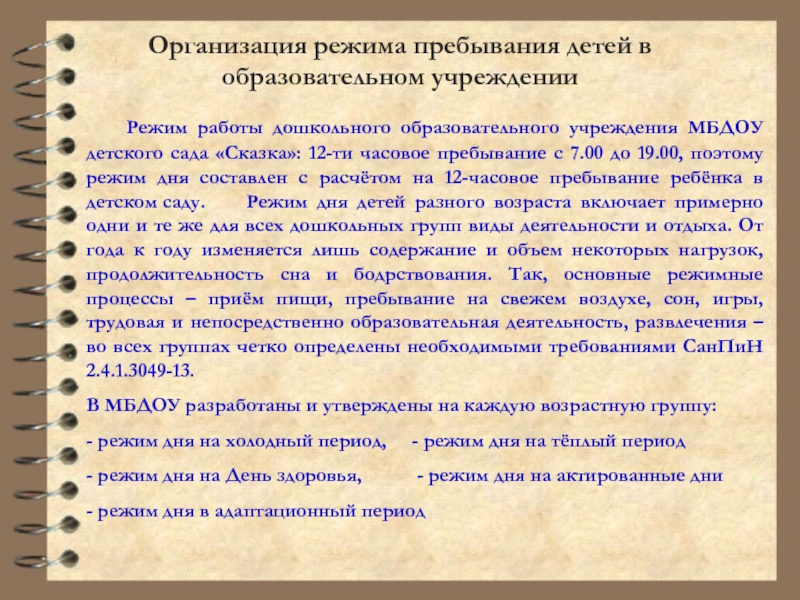 Организация режима пребывания детей в образовательном учреждении

Режим работы дошкольного образовательного учреждения МБДОУ детского сада «Сказка»: 12-ти часовое пребывание с 7.00 до 19.00, поэтому режим дня составлен с расчётом на 12-часовое пребывание ребёнка в детском саду. Режим дня детей разного возраста включает примерно одни и те же для всех дошкольных групп виды деятельности и отдыха. От года к году изменяется лишь содержание и объем некоторых нагрузок, продолжительность сна и бодрствования. Так, основные режимные процессы – приём пищи, пребывание на свежем воздухе, сон, игры, трудовая и непосредственно образовательная деятельность, развлечения – во всех группах четко определены необходимыми требованиями СанПиН 2.4.1.3049-13.

В МБДОУ разработаны и утверждены на каждую возрастную группу:

- режим дня на холодный период, - режим дня на тёплый период

- режим дня на День здоровья, - режим дня на актированные дни

- режим дня в адаптационный период